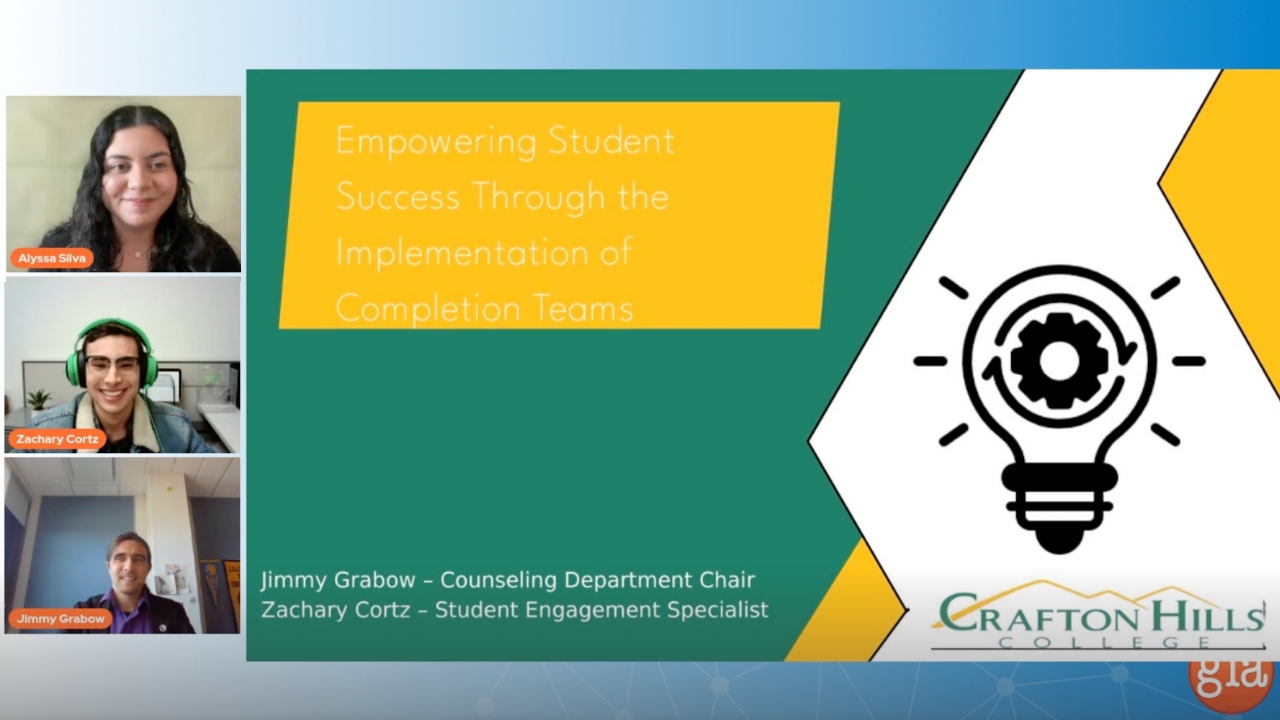 Alyssa Silva

Zachary Cortz

Jimmy Grabow

Empowering Student Success Through the Implementation of Completion Teams

Jimmy Grabow – Counseling Department Chair
Zachary Cortz – Student Engagement Specialist

CRAFTON HILLS COLLEGE

gia